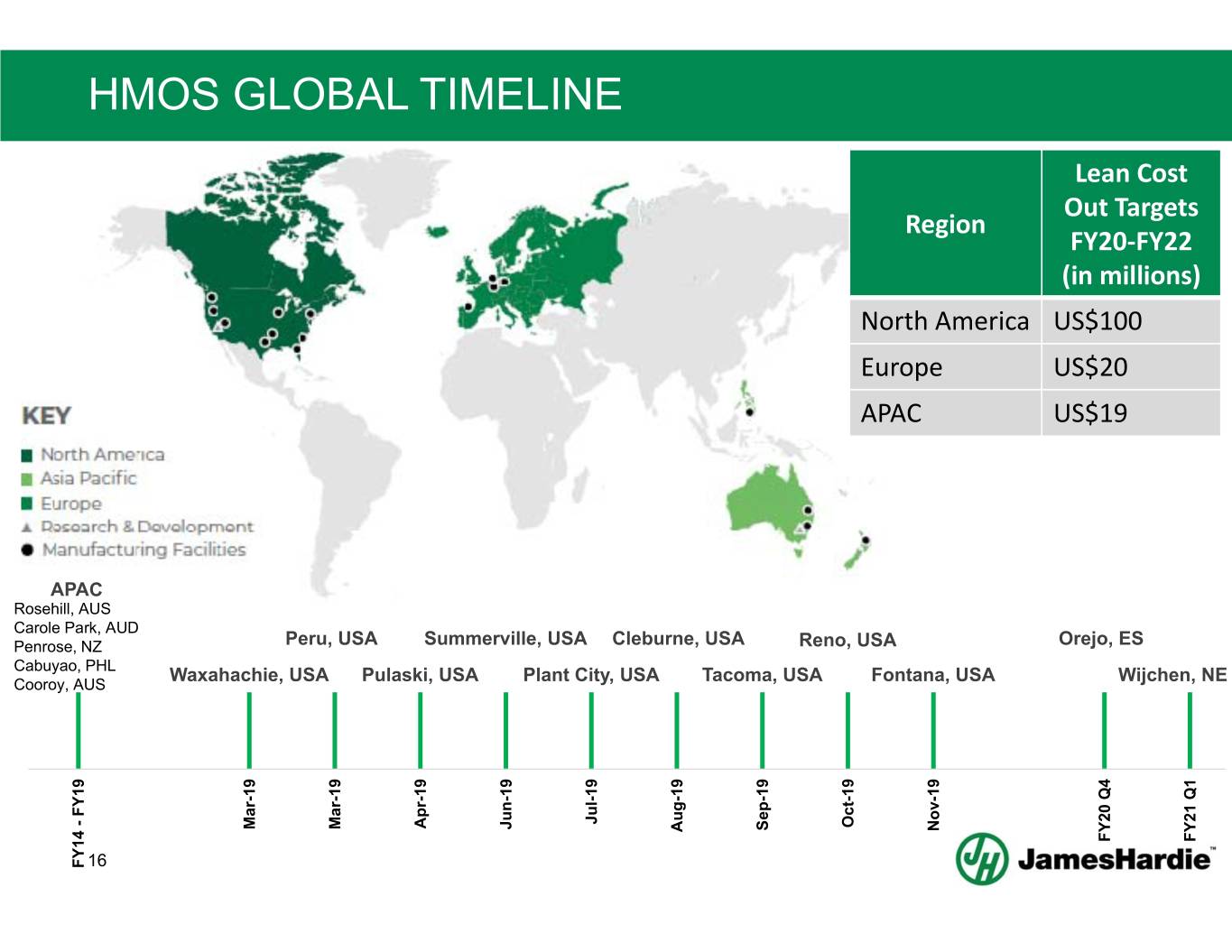 HMOS GLOBAL TIMELINE

| Region | Lean Cost Out Targets FY20-FY22 (in millions) |
|---|---|
| North America | US$100 |
| Europe | US$20 |
| APAC | US$19 |

KEY
North America
Asia Pacific
Europe
Research & Development
Manufacturing Facilities

APAC
Rosehill, AUS
Carole Park, AUD
Penrose, NZ
Cabuyao, PHL
Cooroy, AUS

Waxahachie, USA
Peru, USA
Pulaski, USA
Summerville, USA
Plant City, USA
Cleburne, USA
Tacoma, USA
Reno, USA
Fontana, USA
Orejo, ES
Wijchen, NE

FY14 - FY19
Mar-19
Mar-19
Apr-19
Jun-19
Jul-19
Aug-19
Sep-19
Oct-19
Nov-19
FY20 Q4
FY21 Q1

16

JamesHardie™